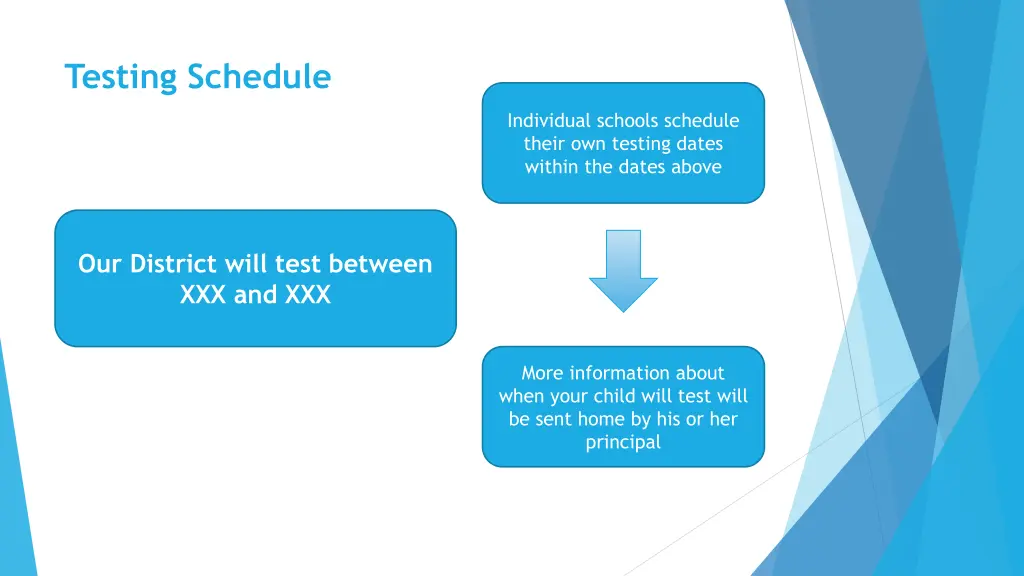 Testing Schedule

Our District will test between XXX and XXX

Individual schools schedule their own testing dates within the dates above

More information about when your child will test will be sent home by his or her principal